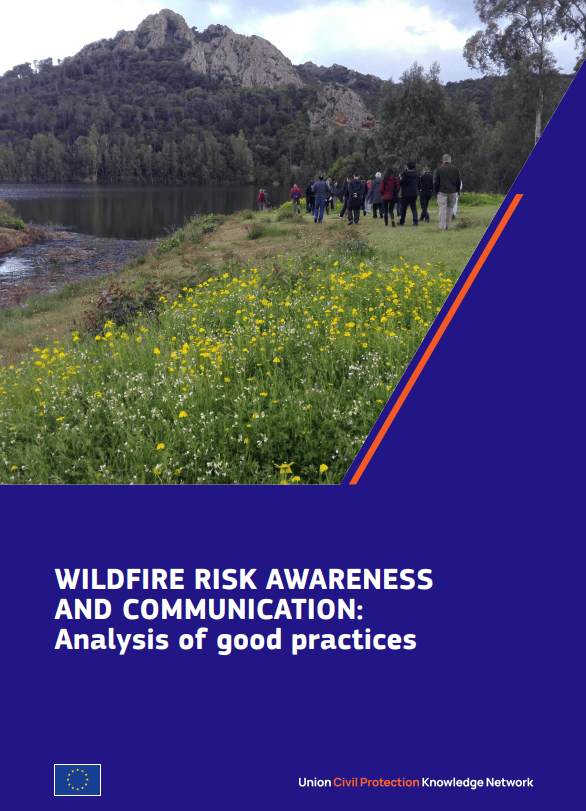 WILDFIRE RISK AWARENESS AND COMMUNICATION:
Analysis of good practices

Union Civil Protection Knowledge Network